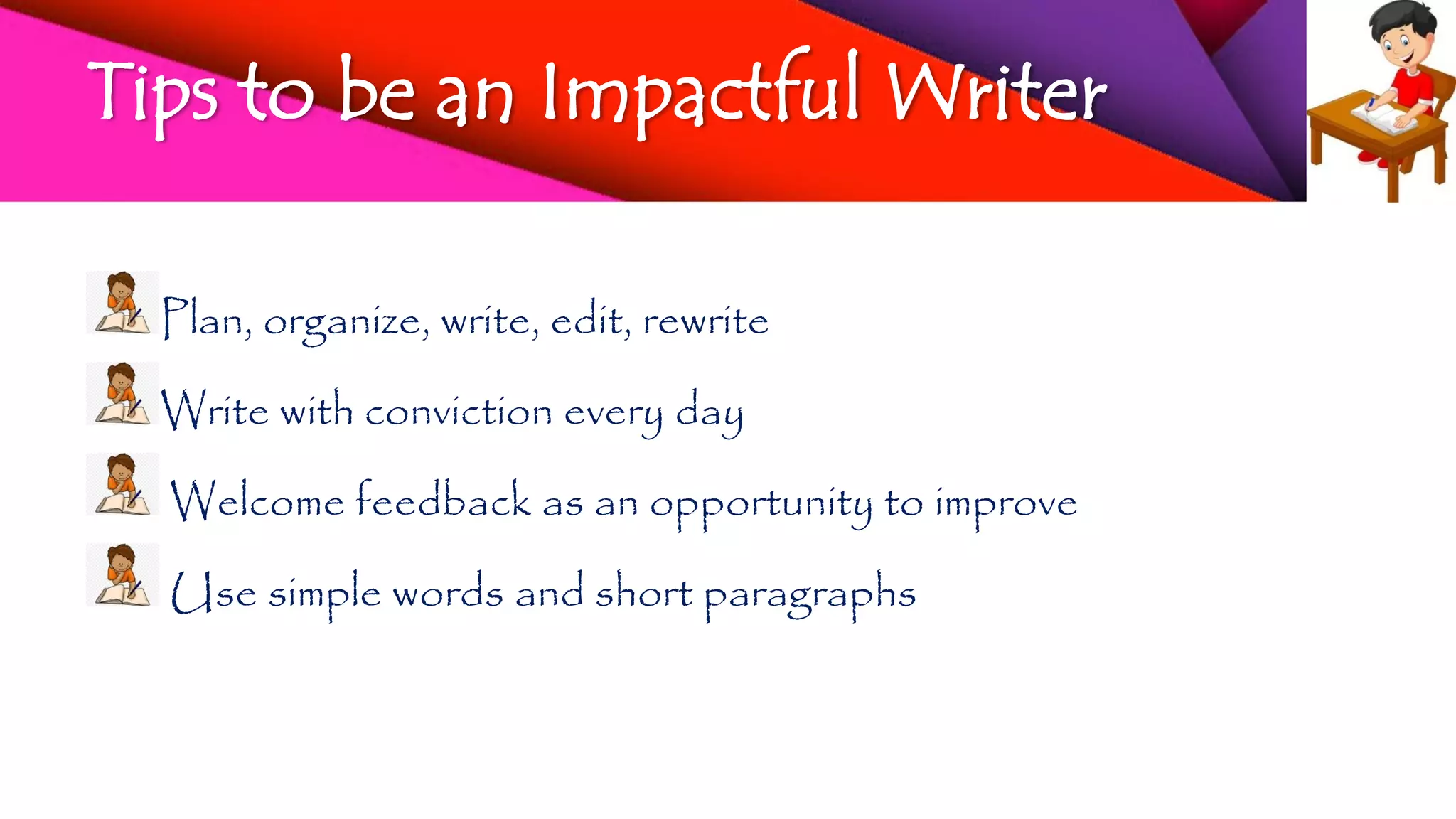 Tips to be an Impactful Writer

Plan, organize, write, edit, rewrite

Write with conviction every day

Welcome feedback as an opportunity to improve

Use simple words and short paragraphs